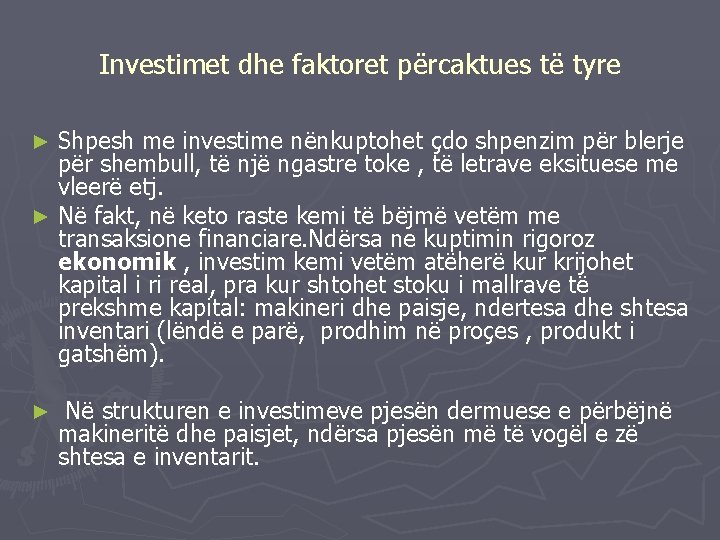 Investimet dhe faktoret përcaktues të tyre

► Shpesh me investime nënkuptohet çdo shpenzim për blerje për shembull, të një ngastre toke , të letrave eksituese me vleerë etj.

► Në fakt, në keto raste kemi të bëjmë vetëm me transaksione financiare.Ndërsa ne kuptimin rigoroz **ekonomik** , investim kemi vetëm atëherë kur krijohet kapital i ri real, pra kur shtohet stoku i mallrave të prekshme kapital: makineri dhe paisje, ndertesa dhe shtesa inventari (lëndë e parë, prodhim në proçes , produkt i gatshëm).

► Në strukturen e investimeve pjesën dermuese e përbëjnë makineritë dhe paisjet, ndërsa pjesën më të vogël e zë shtesa e inventarit.